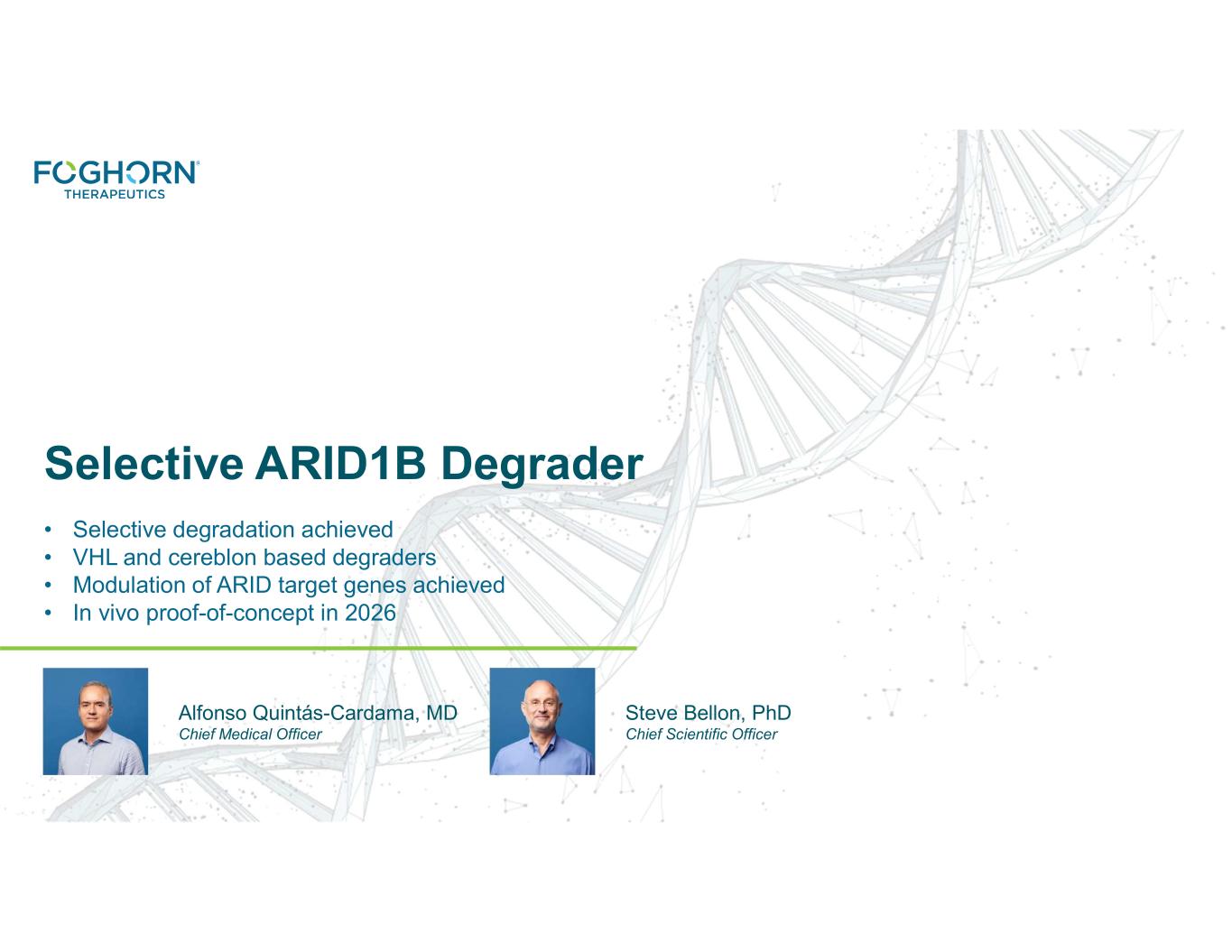 FOGHORN®
THERAPEUTICS

Selective ARID1B Degrader

• Selective degradation achieved
• VHL and cereblon based degraders
• Modulation of ARID target genes achieved
• In vivo proof-of-concept in 2026

Alfonso Quintás-Cardama, MD
Chief Medical Officer

Steve Bellon, PhD
Chief Scientific Officer